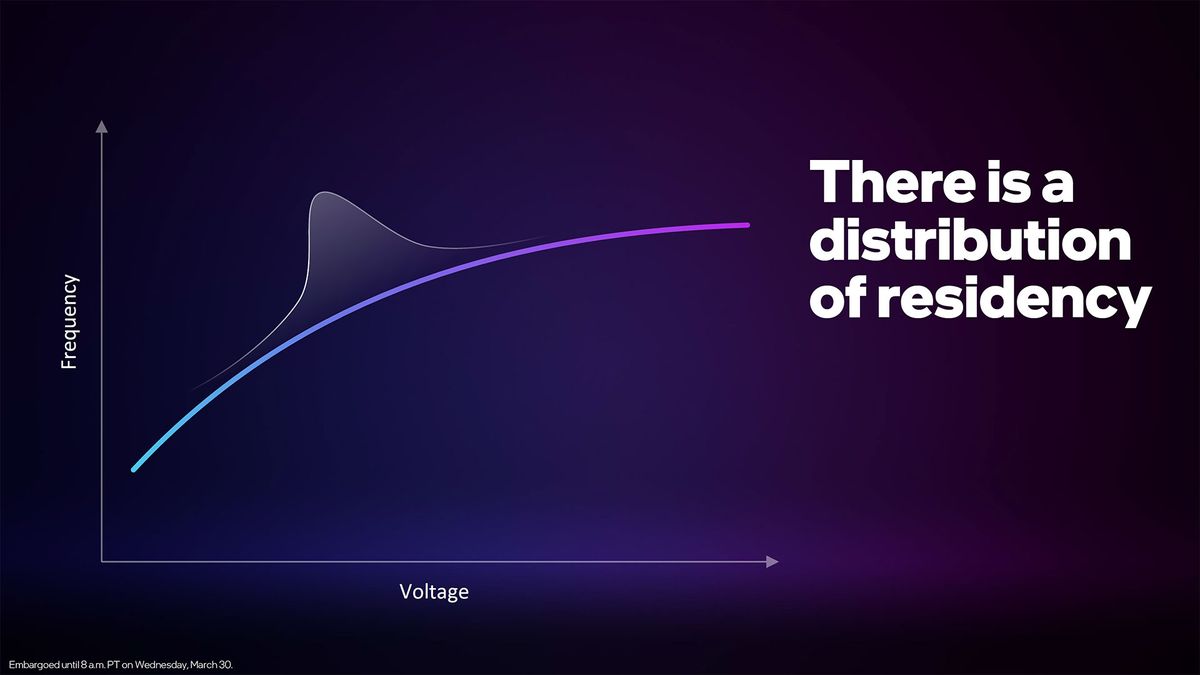 Frequency

Voltage

There is a distribution of residency

Embargoed until 8 a.m. PT on Wednesday, March 30.